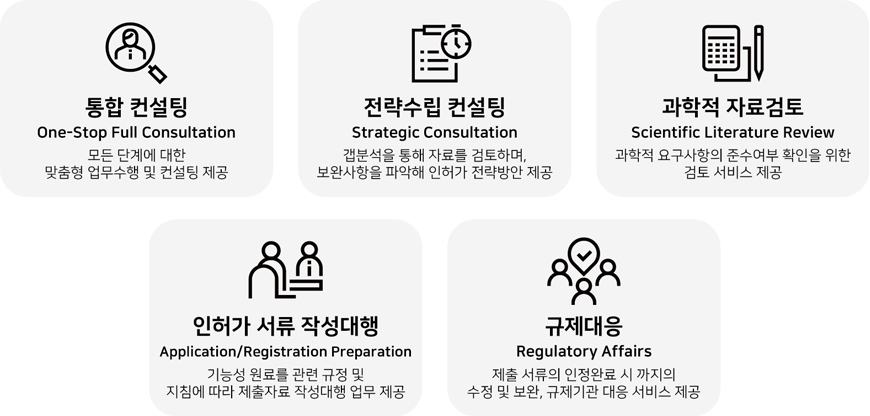 통합 컨설팅
One-Stop Full Consultation
모든 단계에 대한 맞춤형 업무수행 및 컨설팅 제공

전략수립 컨설팅
Strategic Consultation
갭분석을 통해 자료를 검토하며, 보완사항을 파악해 인허가 전략방안 제공

과학적 자료검토
Scientific Literature Review
과학적 요구사항의 준수여부 확인을 위한 검토 서비스 제공

인허가 서류 작성대행
Application/Registration Preparation
기능성 원료를 관련 규정 및 지침에 따라 제출자료 작성대행 업무 제공

규제대응
Regulatory Affairs
제출 서류의 인정완료 시 까지의 수정 및 보완, 규제기관 대응 서비스 제공